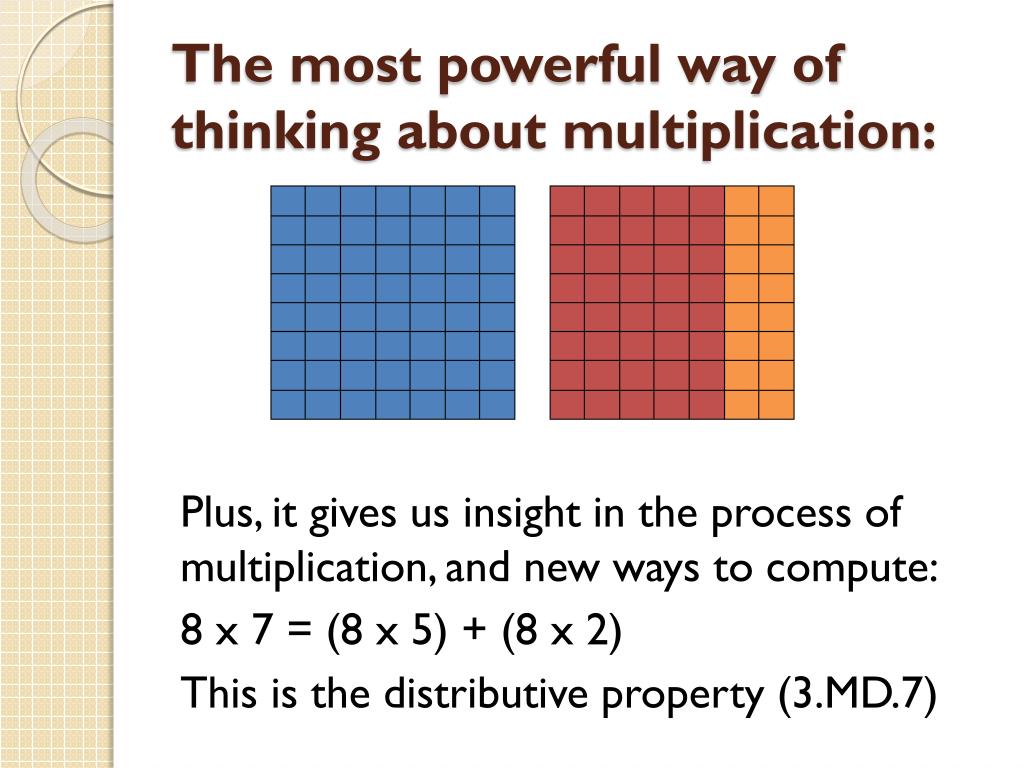 The most powerful way of thinking about multiplication:

Plus, it gives us insight in the process of multiplication, and new ways to compute:

8 x 7 = (8 x 5) + (8 x 2)

This is the distributive property (3.MD.7)